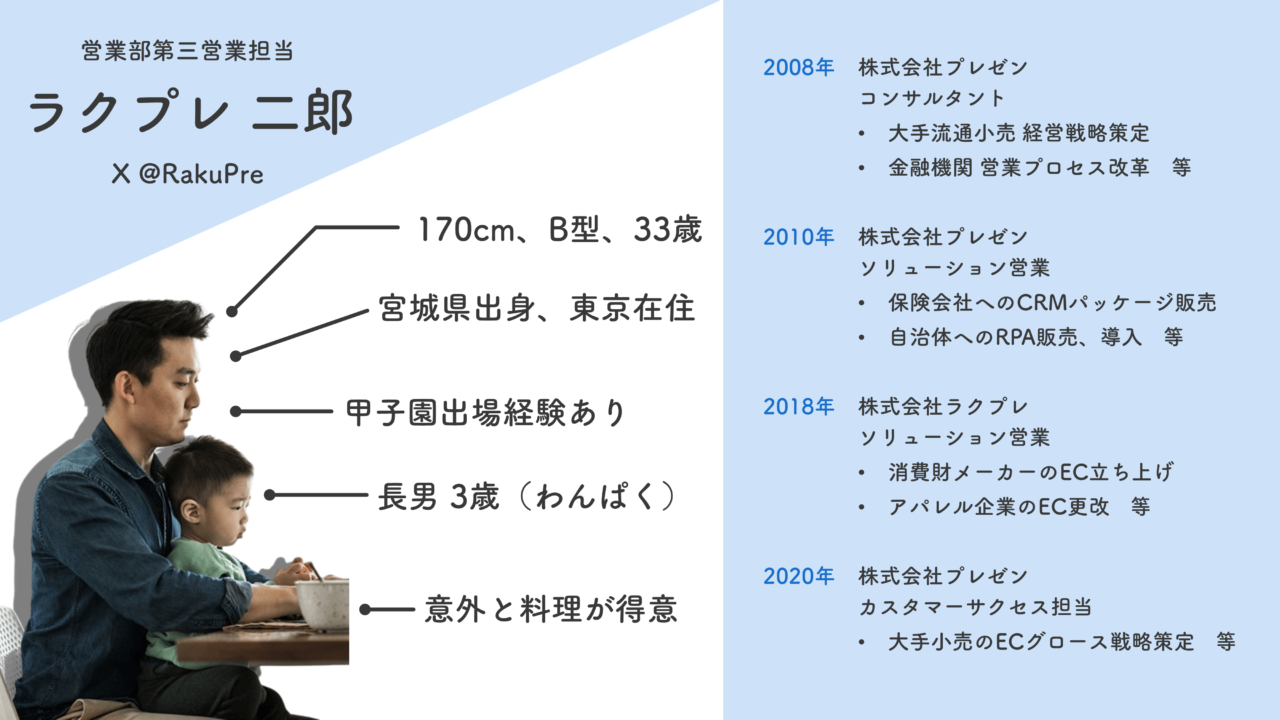 営業部第三営業担当

ラクプレ 二郎

X @RakuPre

170cm、B型、33歳

宮城県出身、東京在住

甲子園出場経験あり

長男 3歳（わんぱく）

意外と料理が得意

2008年 株式会社プレゼン
コンサルタント
• 大手流通小売 経営戦略策定
• 金融機関 営業プロセス改革　等

2010年 株式会社プレゼン
ソリューション営業
• 保険会社へのCRMパッケージ販売
• 自治体へのRPA販売、導入　等

2018年 株式会社ラクプレ
ソリューション営業
• 消費財メーカーのEC立ち上げ
• アパレル企業のEC更改　等

2020年 株式会社プレゼン
カスタマーサクセス担当
• 大手小売のECグロース戦略策定　等